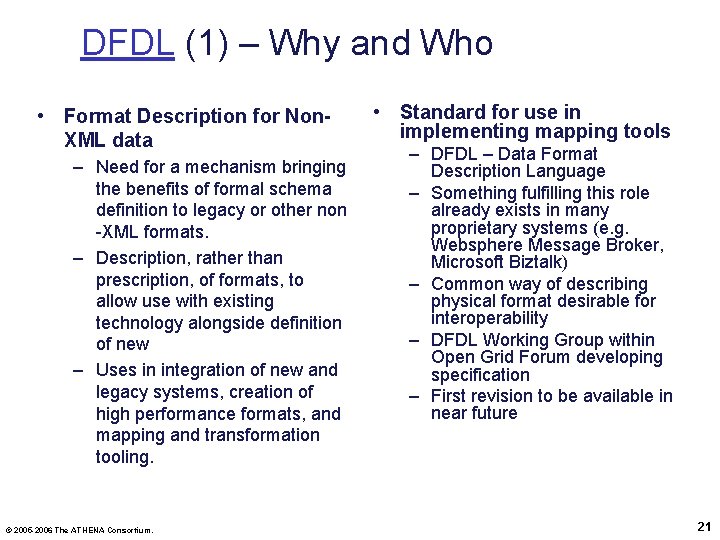 DFDL (1) – Why and Who

• Format Description for Non-XML data
– Need for a mechanism bringing the benefits of formal schema definition to legacy or other non -XML formats.
– Description, rather than prescription, of formats, to allow use with existing technology alongside definition of new
– Uses in integration of new and legacy systems, creation of high performance formats, and mapping and transformation tooling.

• Standard for use in implementing mapping tools
– DFDL – Data Format Description Language
– Something fulfilling this role already exists in many proprietary systems (e.g. Websphere Message Broker, Microsoft Biztalk)
– Common way of describing physical format desirable for interoperability
– DFDL Working Group within Open Grid Forum developing specification
– First revision to be available in near future

© 2005-2006 The ATHENA Consortium.

21